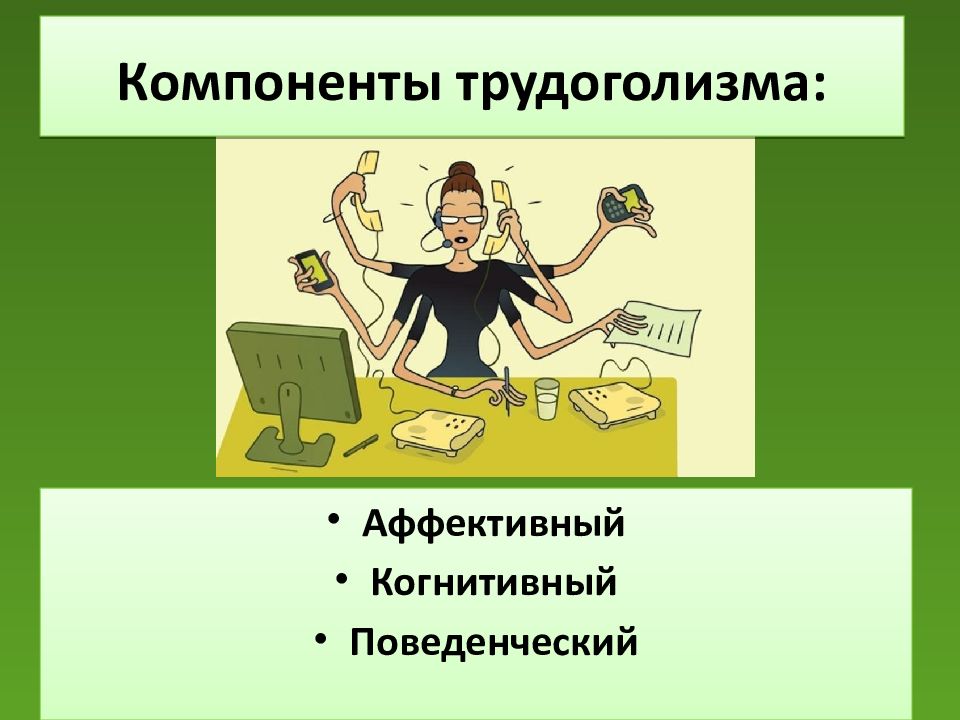 Компоненты трудоголизма:

• Аффективный
• Когнитивный
• Поведенческий